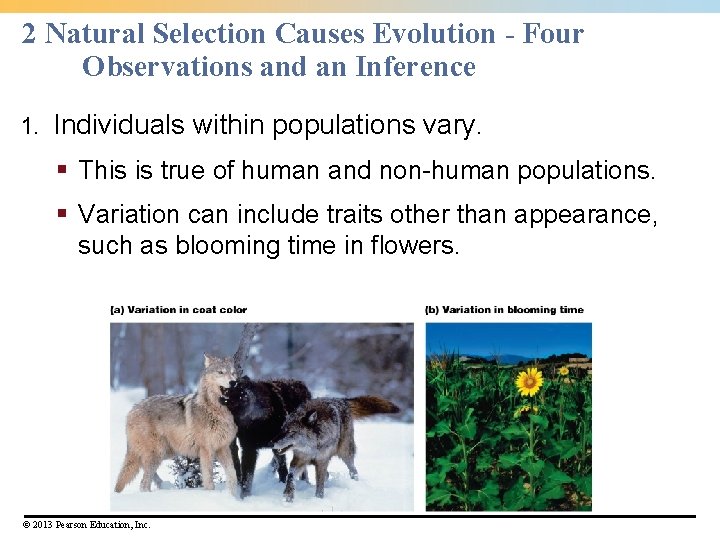 2 Natural Selection Causes Evolution - Four Observations and an Inference

1. Individuals within populations vary.

▪ This is true of human and non-human populations.

▪ Variation can include traits other than appearance, such as blooming time in flowers.

(a) Variation in coat color

(b) Variation in blooming time

© 2013 Pearson Education, Inc.